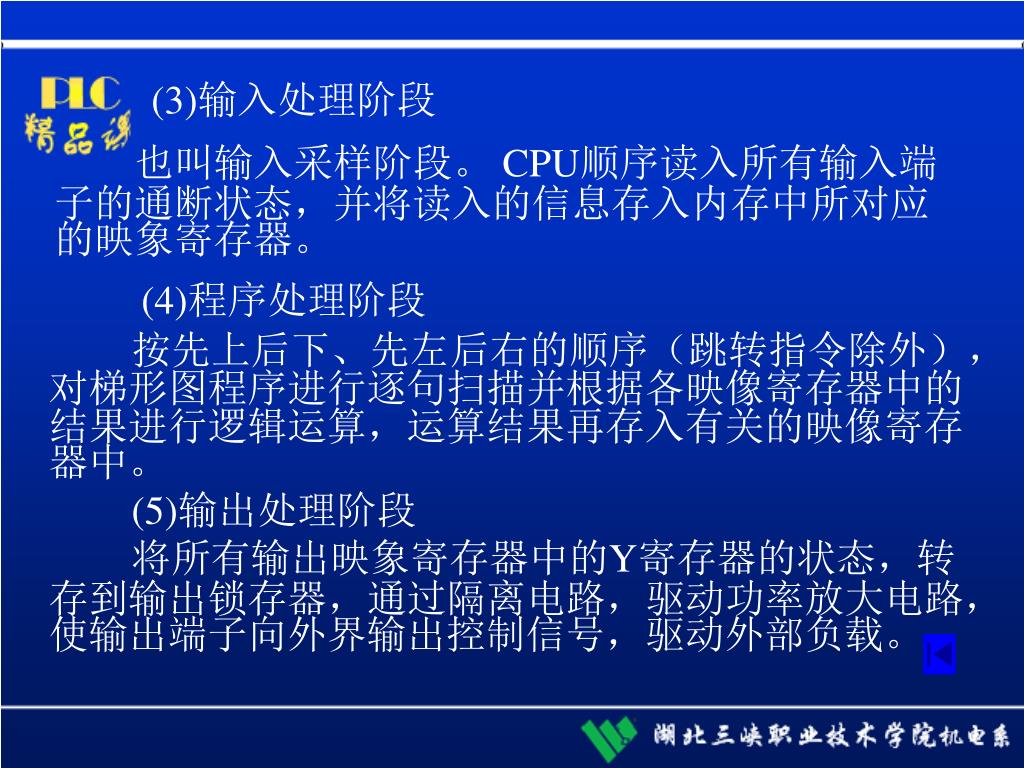 PLC 精品课

(3)输入处理阶段

也叫输入采样阶段。 CPU顺序读入所有输入端子的通断状态，并将读入的信息存入内存中所对应的映象寄存器。

(4)程序处理阶段

按先上后下、先左后右的顺序（跳转指令除外），对梯形图程序进行逐句扫描并根据各映像寄存器中的结果进行逻辑运算，运算结果再存入有关的映像寄存器中。

(5)输出处理阶段

将所有输出映象寄存器中的Y寄存器的状态，转存到输出锁存器，通过隔离电路，驱动功率放大电路，使输出端子向外界输出控制信号，驱动外部负载。

湖北三峡职业技术学院机电系